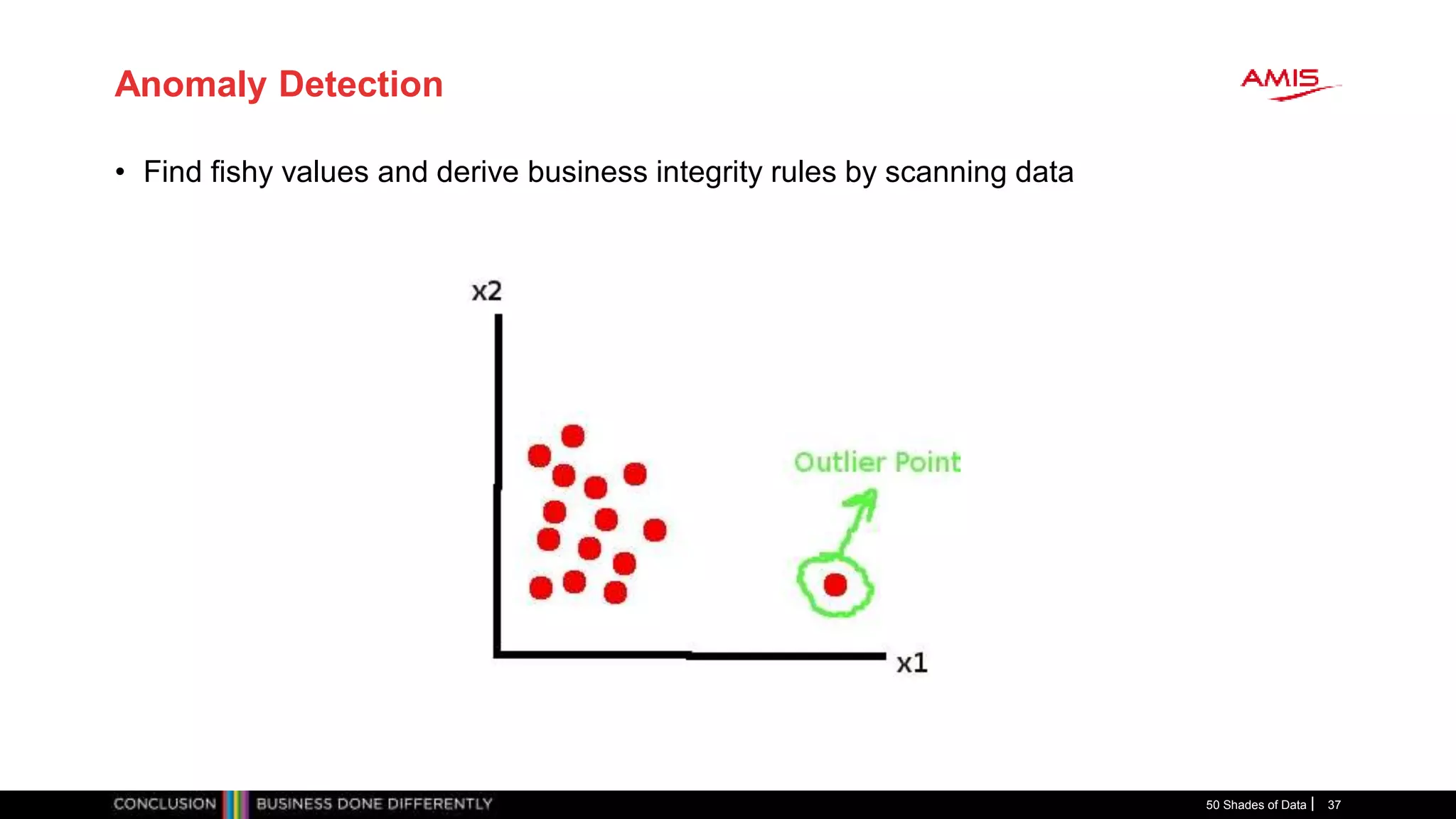 Anomaly Detection

AMIS

• Find fishy values and derive business integrity rules by scanning data

x2

Outlier Point

x1

CONCLUSION BUSINESS DONE DIFFERENTLY

50 Shades of Data | 37